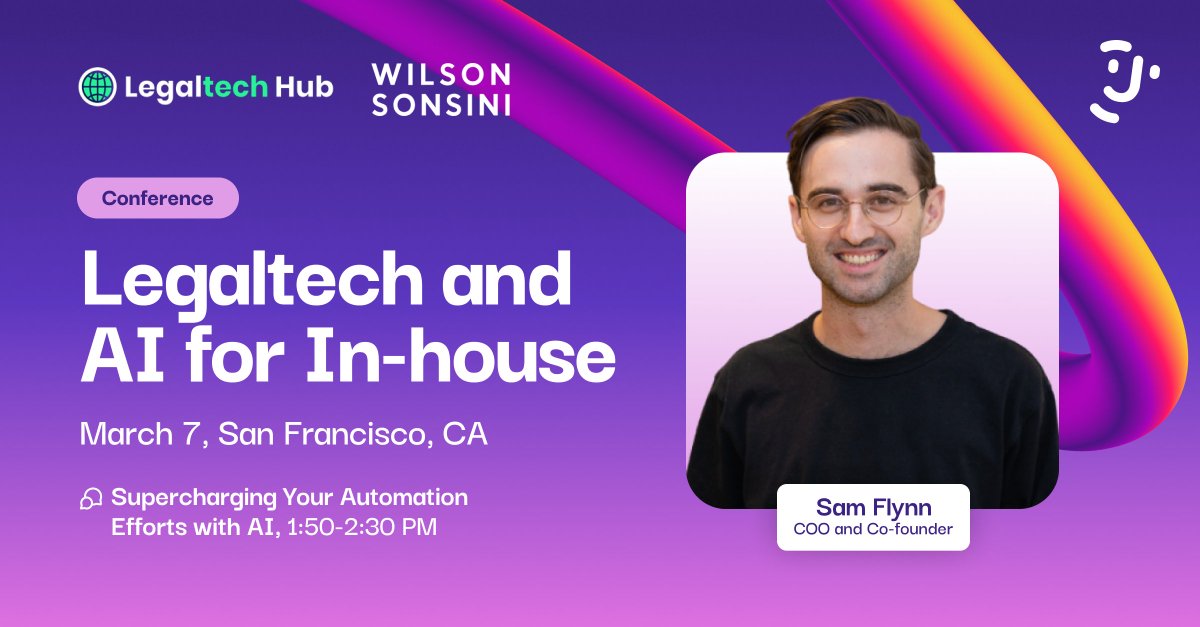 Legaltech Hub

WILSON SONSINI

Conference

Legaltech and AI for In-house

March 7, San Francisco, CA

Supercharging Your Automation Efforts with AI, 1:50-2:30 PM

Sam Flynn
COO and Co-founder